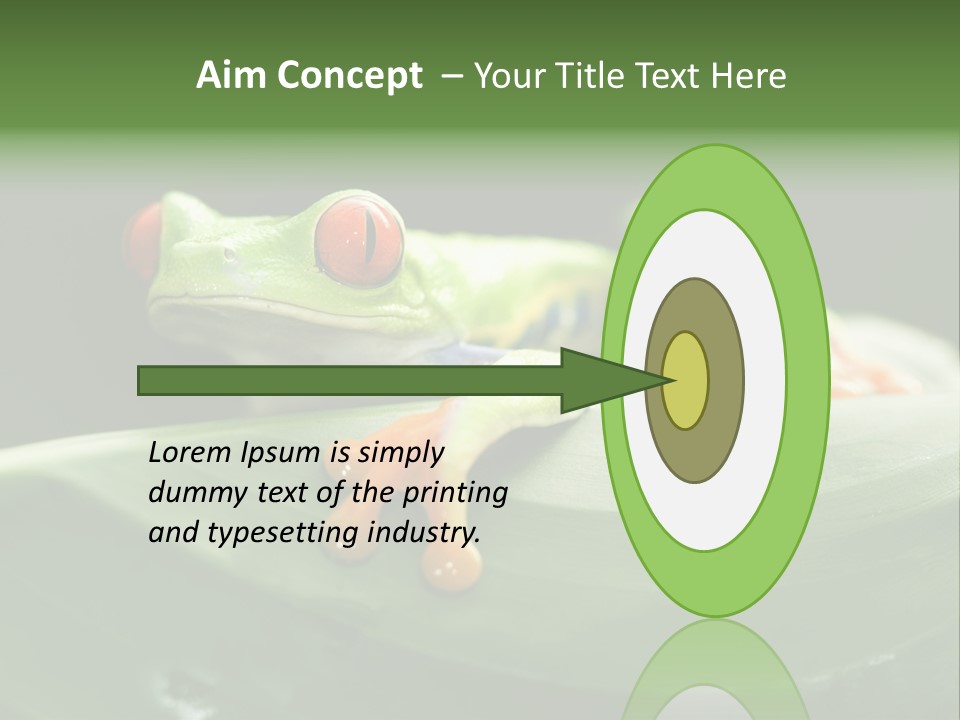 Aim Concept – Your Title Text Here

Lorem Ipsum is simply dummy text of the printing and typesetting industry.